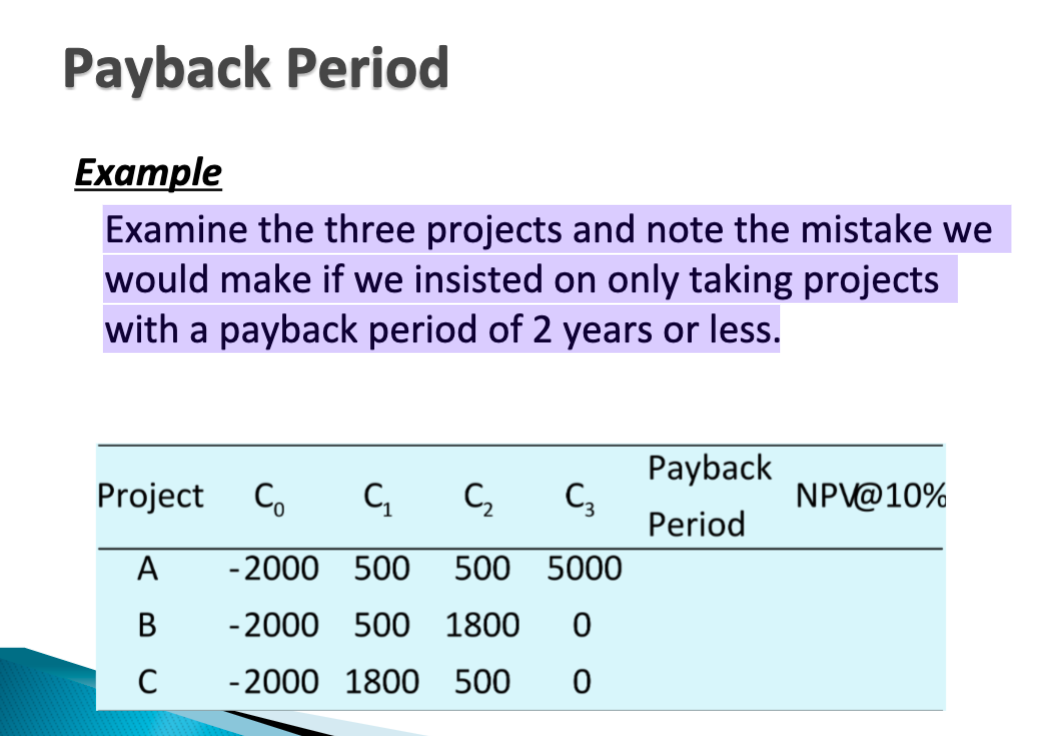 Payback Period

Example

Examine the three projects and note the mistake we would make if we insisted on only taking projects with a payback period of 2 years or less.

| Project | $C_0$ | $C_1$ | $C_2$ | $C_3$ | Payback Period | NPV@10% |
|---|---|---|---|---|---|---|
| A | -2000 | 500 | 500 | 5000 | | |
| B | -2000 | 500 | 1800 | 0 | | |
| C | -2000 | 1800 | 500 | 0 | | |